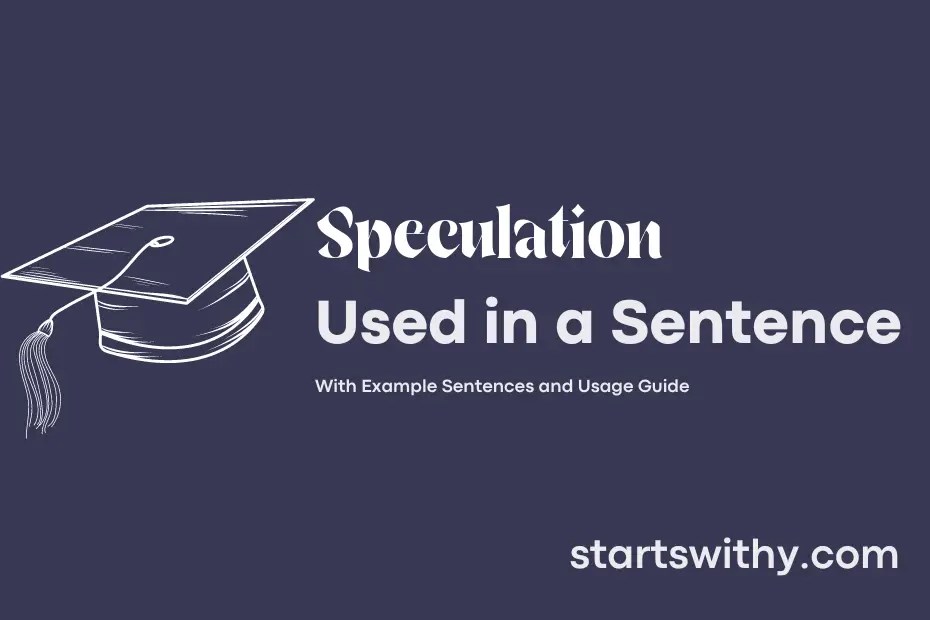 Speculation
Used in a Sentence

With Example Sentences and Usage Guide

startswithy.com